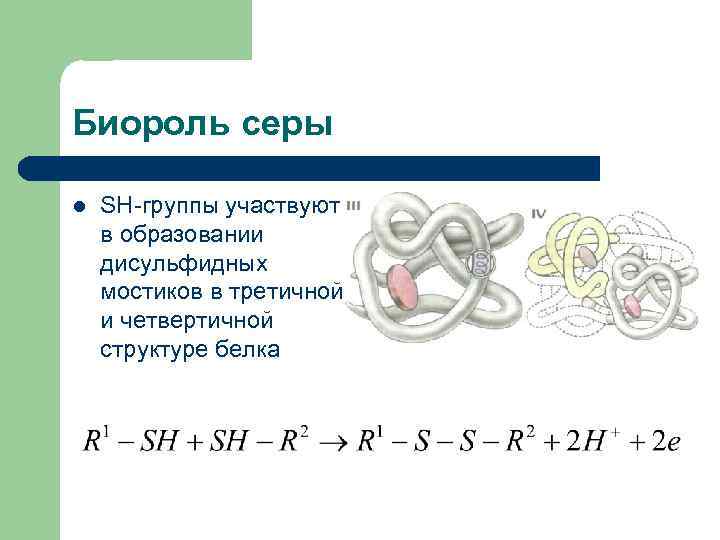 Биороль серы

SH-группы участвуют в образовании дисульфидных мостиков в третичной и четвертичной структуре белка

III

IV

$R^1 - SH + SH - R^2 \rightarrow R^1 - S - S - R^2 + 2H^+ + 2e$